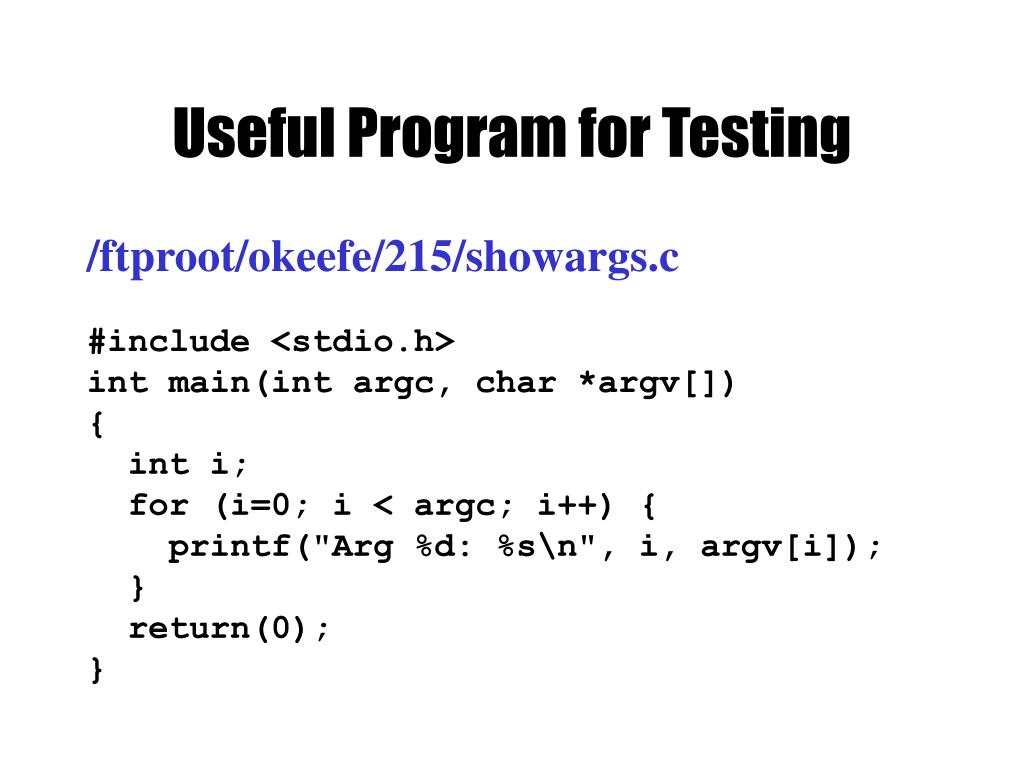 Useful Program for Testing

/ftproot/okeefe/215/showargs.c

#include <stdio.h>
int main(int argc, char *argv[])
{
  int i;
  for (i=0; i < argc; i++) {
    printf("Arg %d: %s\n", i, argv[i]);
  }
  return(0);
}